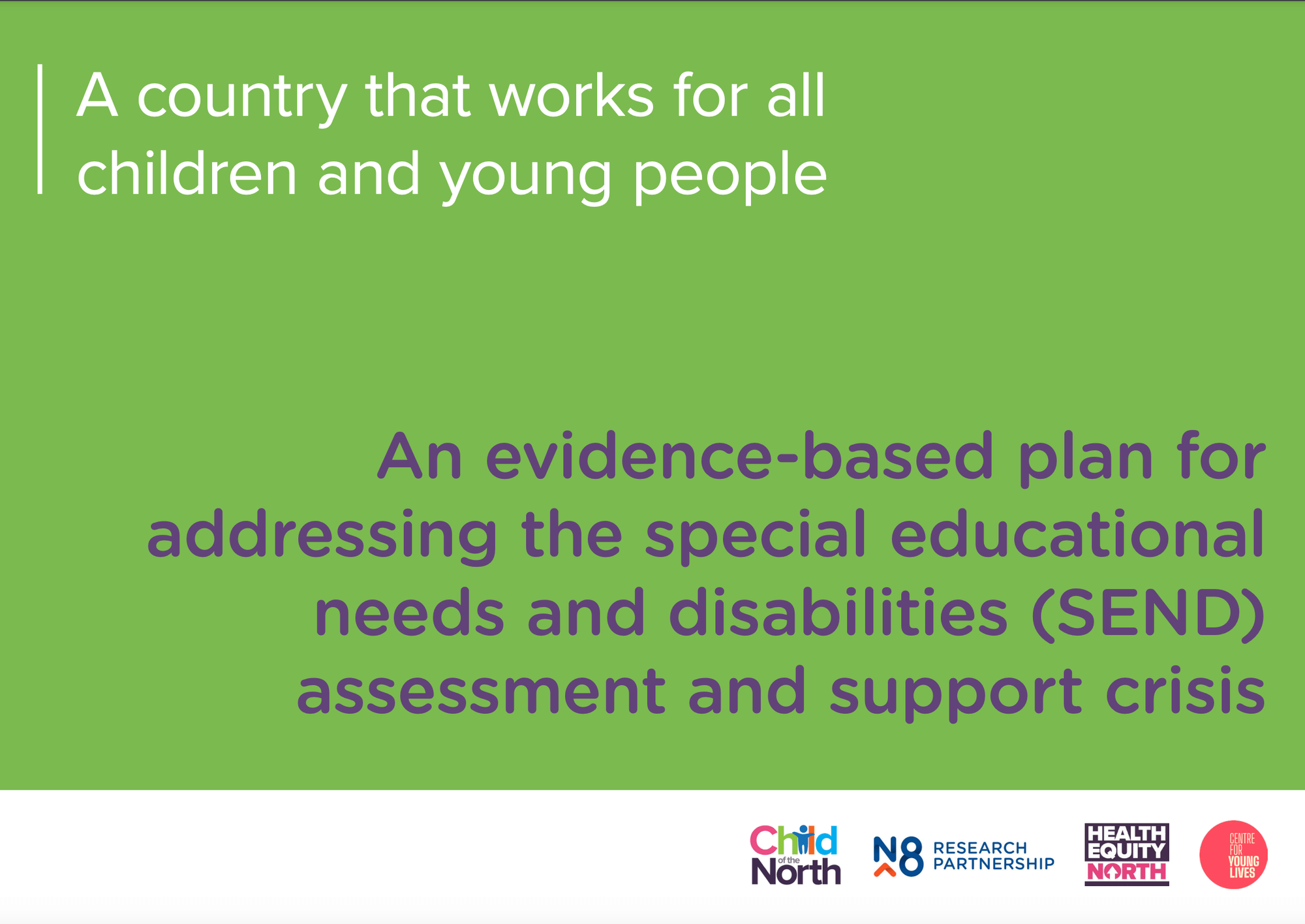 A country that works for all children and young people

An evidence-based plan for addressing the special educational needs and disabilities (SEND) assessment and support crisis

Child of the North

N8 RESEARCH PARTNERSHIP

HEALTH EQUITY NORTH

CENTRE FOR YOUNG LIVES